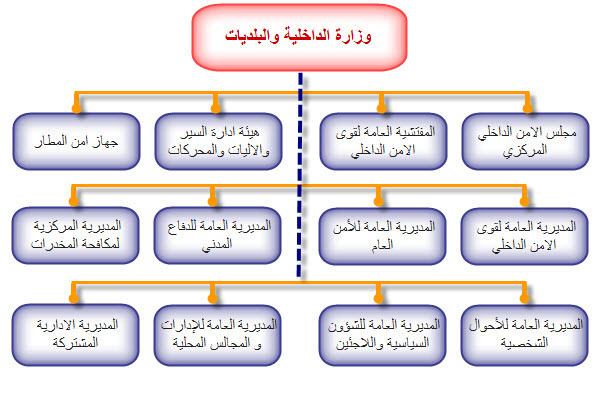 وزارة الداخلية والبلديات

مجلس الامن الداخلي المركزي

المفتشية العامة لقوى الامن الداخلي

هيئة ادارة السير والاليات والمحركات

جهاز امن المطار

المديرية العامة لقوى الامن الداخلي

المديرية العامة للأمن العام

المديرية العامة للدفاع المدني

المديرية المركزية لمكافحة المخدرات

المديرية العامة للأحوال الشخصية

المديرية العامة للشؤون السياسية واللاجئين

المديرية العامة للإدارات و المجالس المحلية

المديرية الادارية المشتركة